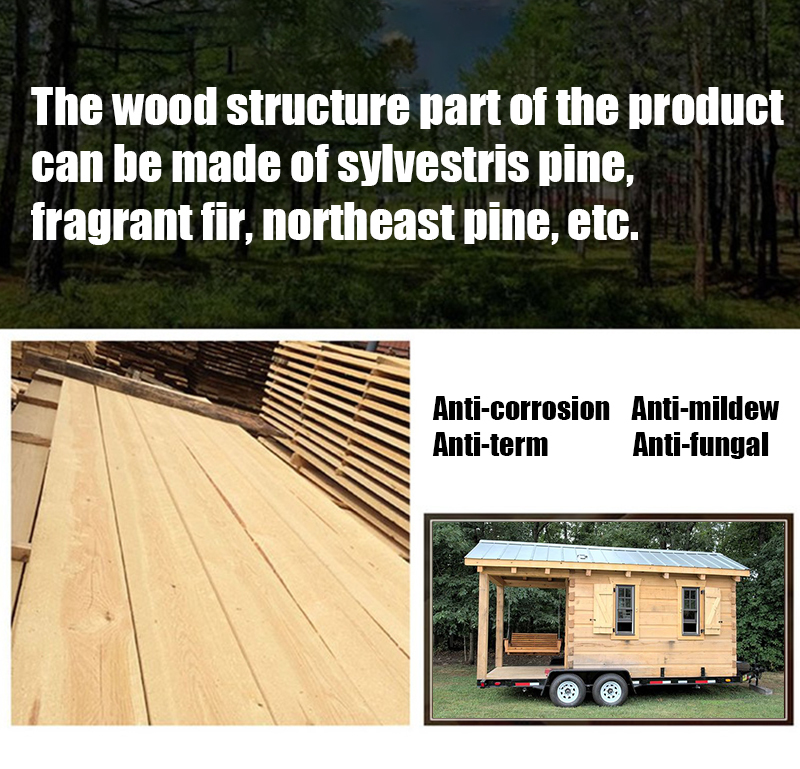 The wood structure part of the product can be made of sylvestris pine, fragrant fir, northeast pine, etc.

Anti-corrosion Anti-mildew
Anti-term Anti-fungal